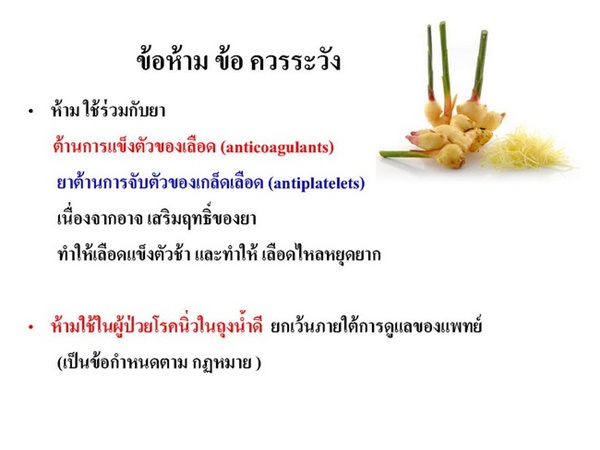 ข้อห้าม ข้อ ควรระวัง

• ห้าม ใช้ร่วมกับยา

ต้านการแข็งตัวของเลือด (anticoagulants)

ยาต้านการจับตัวของเกล็ดเลือด (antiplatelets)

เนื่องจากอาจ เสริมฤทธิ์ของยา

ทำให้เลือดแข็งตัวช้า และทำให้ เลือดไหลหยุดยาก

• ห้ามใช้ในผู้ป่วยโรคนิ่วในถุงน้ำดี ยกเว้นภายใต้การดูแลของแพทย์

(เป็นข้อกำหนดตาม กฎหมาย )